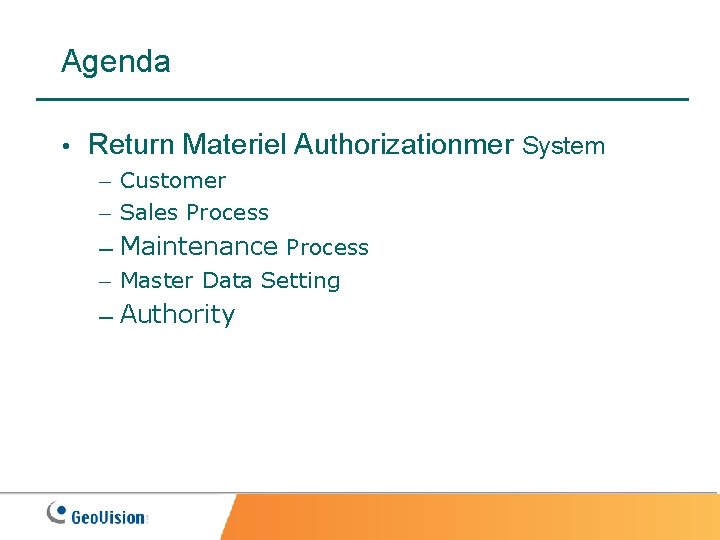 Agenda

• Return Materiel Authorizationmer System
 – Customer
 – Sales Process
 – Maintenance Process
 – Master Data Setting
 – Authority

GeoVision